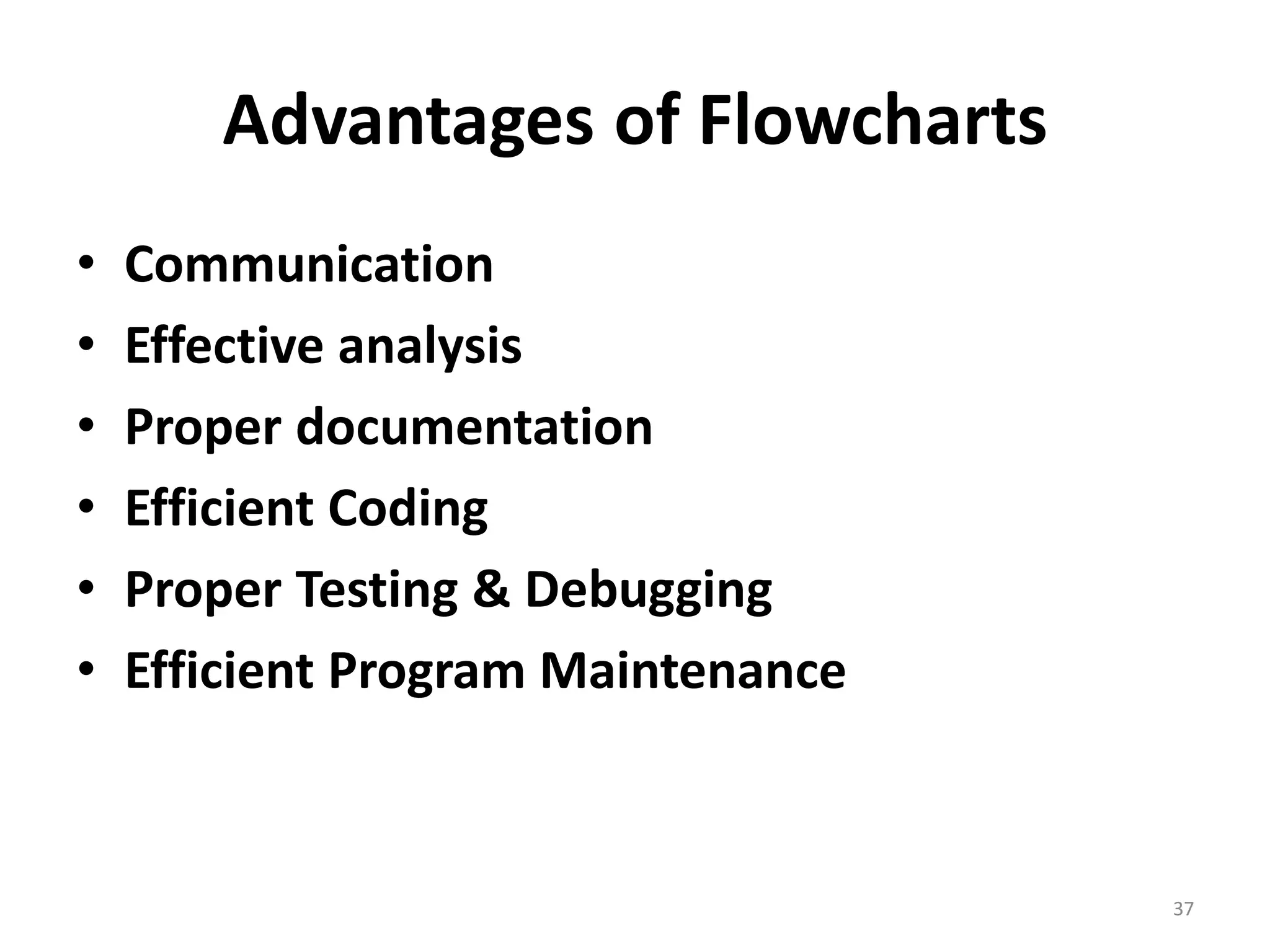 Advantages of Flowcharts

• Communication
• Effective analysis
• Proper documentation
• Efficient Coding
• Proper Testing & Debugging
• Efficient Program Maintenance

37